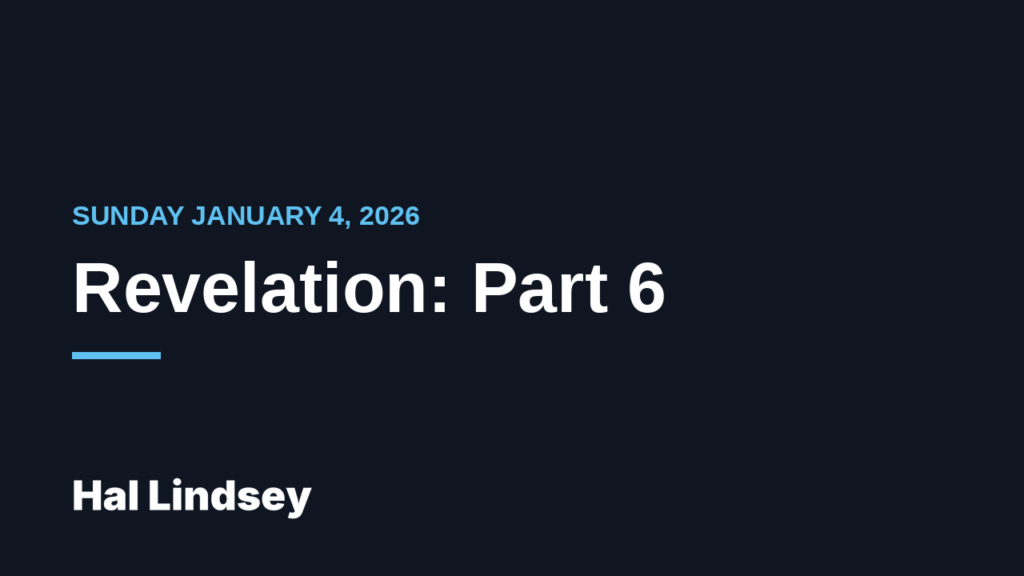 SUNDAY JANUARY 4, 2026

Revelation: Part 6

Hal Lindsey